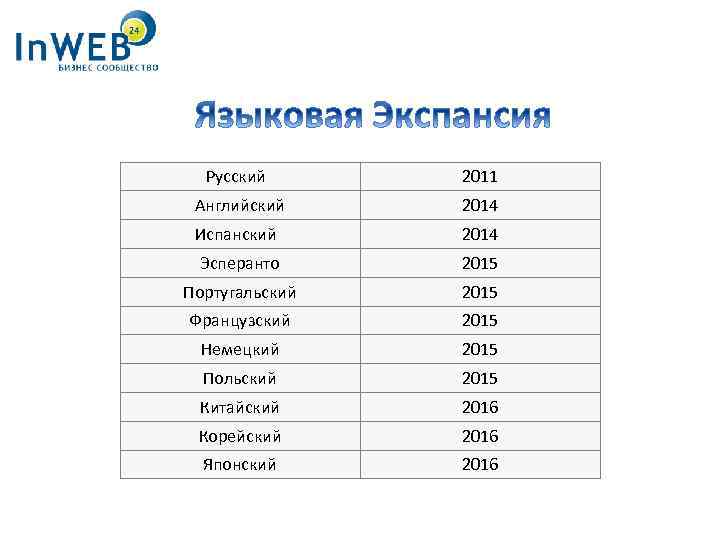 InWEB 24
БИЗНЕС СООБЩЕСТВО

Языковая Экспансия

| Русский | 2011 |
|---|---|
| Английский | 2014 |
| Испанский | 2014 |
| Эсперанто | 2015 |
| Португальский | 2015 |
| Французский | 2015 |
| Немецкий | 2015 |
| Польский | 2015 |
| Китайский | 2016 |
| Корейский | 2016 |
| Японский | 2016 |